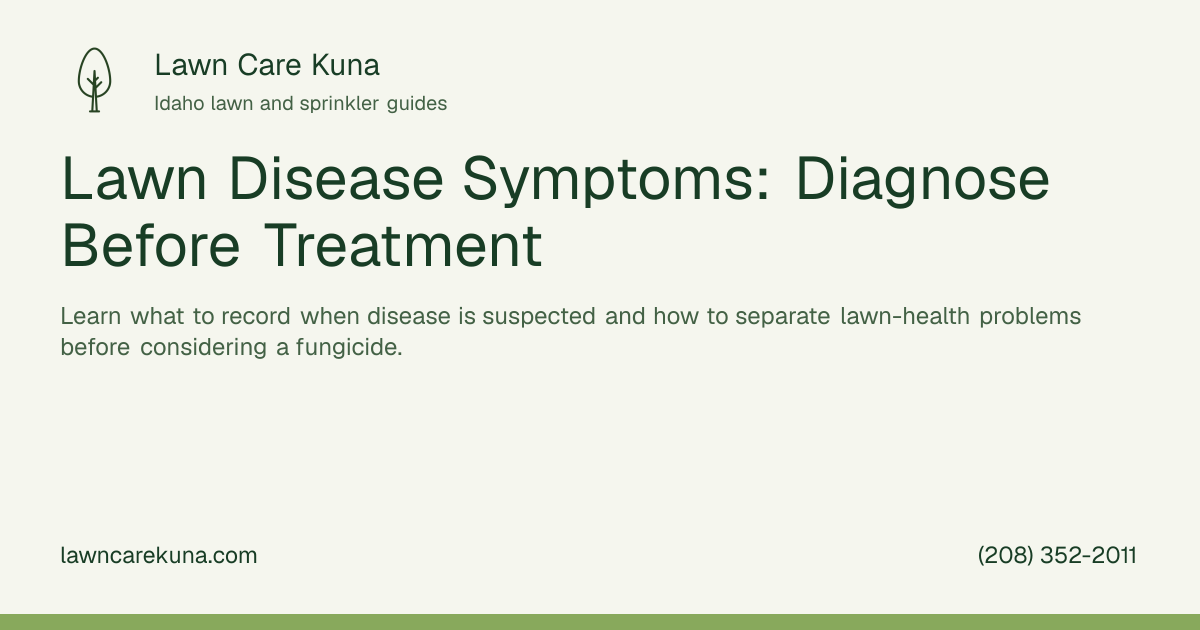 Lawn Care Kuna
Idaho lawn and sprinkler guides

Lawn Disease Symptoms: Diagnose Before Treatment

Learn what to record when disease is suspected and how to separate lawn-health problems before considering a fungicide.

lawncarekuna.com

(208) 352-2011